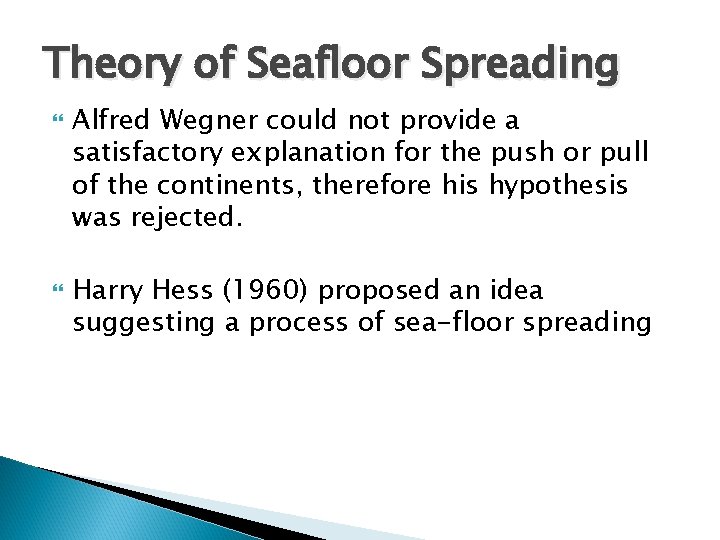 Theory of Seafloor Spreading

Alfred Wegner could not provide a satisfactory explanation for the push or pull of the continents, therefore his hypothesis was rejected.

Harry Hess (1960) proposed an idea suggesting a process of sea-floor spreading